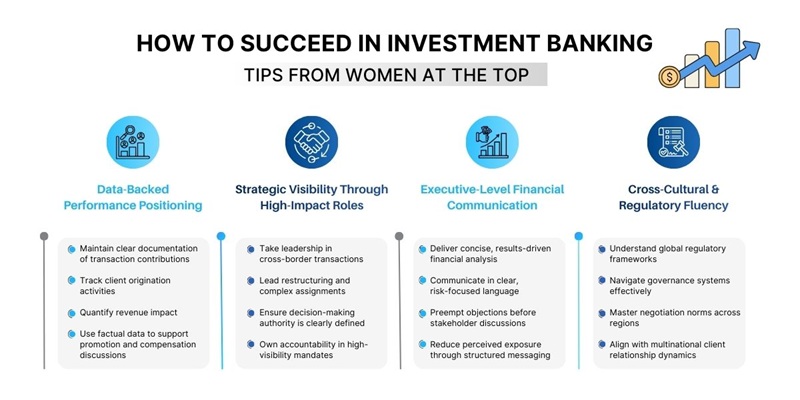 HOW TO SUCCEED IN INVESTMENT BANKING

TIPS FROM WOMEN AT THE TOP

Data-Backed Performance Positioning

Maintain clear documentation of transaction contributions

Track client origination activities

Quantify revenue impact

Use factual data to support promotion and compensation discussions

Strategic Visibility Through High-Impact Roles

Take leadership in cross-border transactions

Lead restructuring and complex assignments

Ensure decision-making authority is clearly defined

Own accountability in high-visibility mandates

Executive-Level Financial Communication

Deliver concise, results-driven financial analysis

Communicate in clear, risk-focused language

Preempt objections before stakeholder discussions

Reduce perceived exposure through structured messaging

Cross-Cultural & Regulatory Fluency

Understand global regulatory frameworks

Navigate governance systems effectively

Master negotiation norms across regions

Align with multinational client relationship dynamics